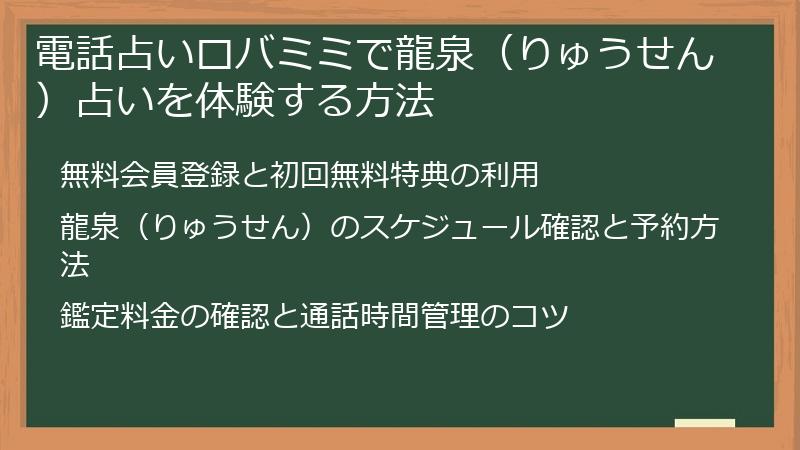 電話占いロバミミで龍泉（りゅうせん）占いを体験する方法

無料会員登録と初回無料特典の利用

龍泉（りゅうせん）のスケジュール確認と予約方法

鑑定料金の確認と通話時間管理のコツ